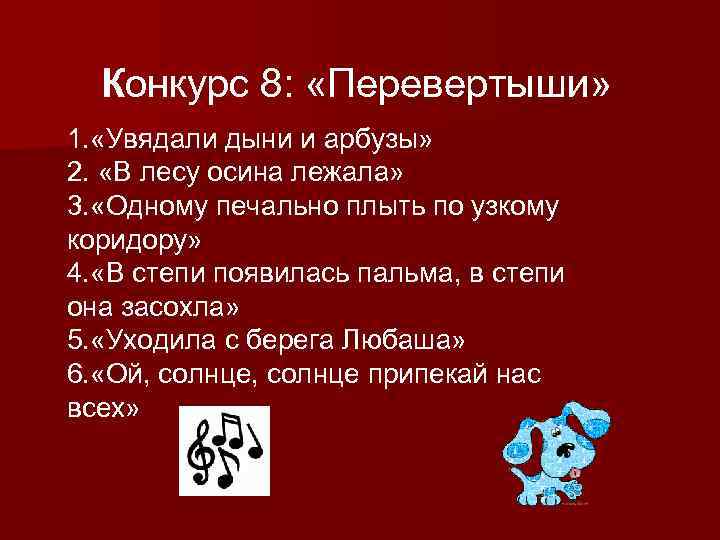 Конкурс 8: «Перевертыши»

1.«Увядали дыни и арбузы»
2. «В лесу осина лежала»
3.«Одному печально плыть по узкому коридору»
4.«В степи появилась пальма, в степи она засохла»
5.«Уходила с берега Любаша»
6.«Ой, солнце, солнце припекай нас всех»